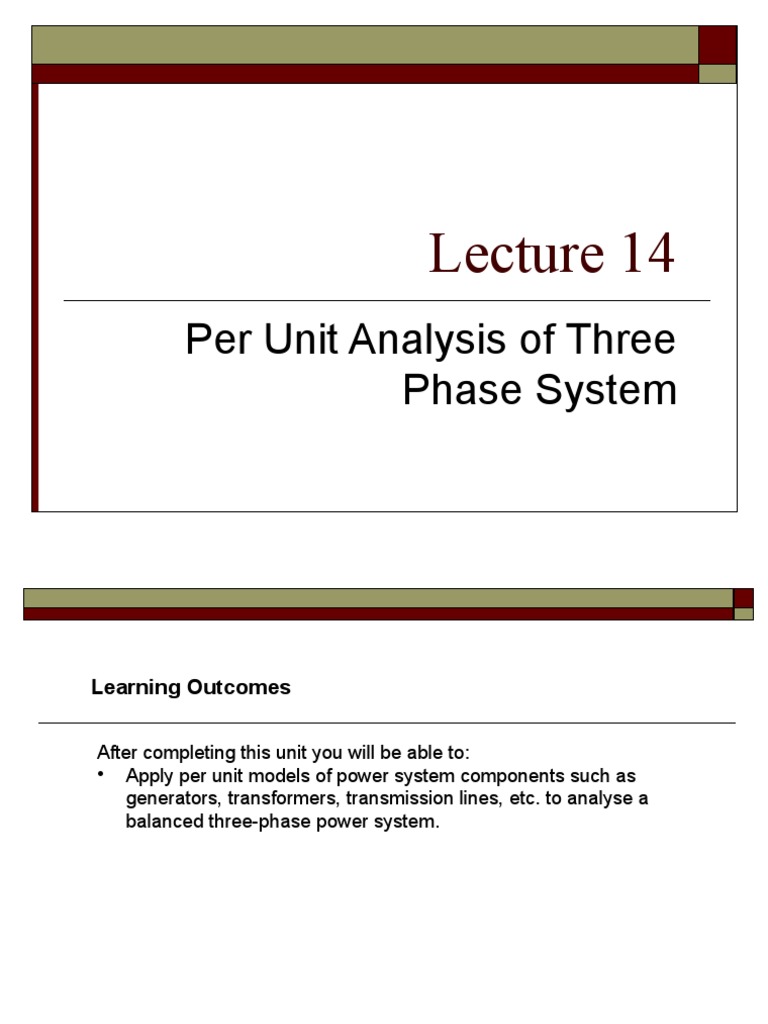 Lecture 14

Per Unit Analysis of Three Phase System

Learning Outcomes

After completing this unit you will be able to:
• Apply per unit models of power system components such as generators, transformers, transmission lines, etc. to analyse a balanced three-phase power system.